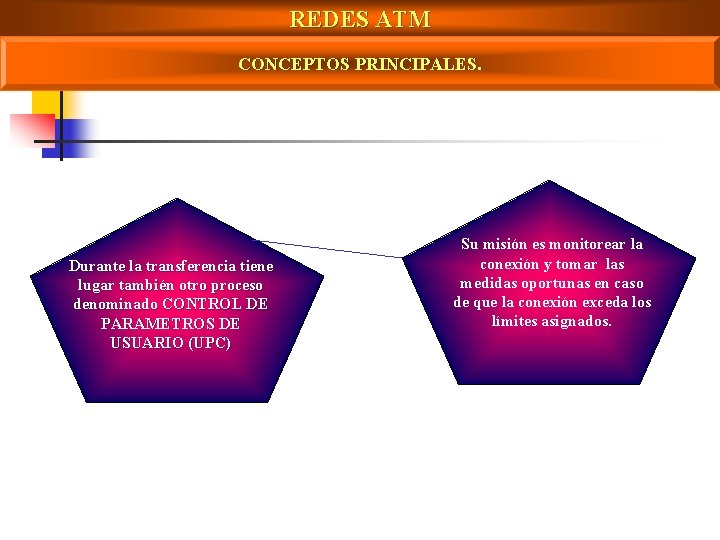 REDES ATM

CONCEPTOS PRINCIPALES.

Durante la transferencia tiene lugar también otro proceso denominado CONTROL DE PARAMETROS DE USUARIO (UPC)

Su misión es monitorear la conexión y tomar las medidas oportunas en caso de que la conexión exceda los límites asignados.